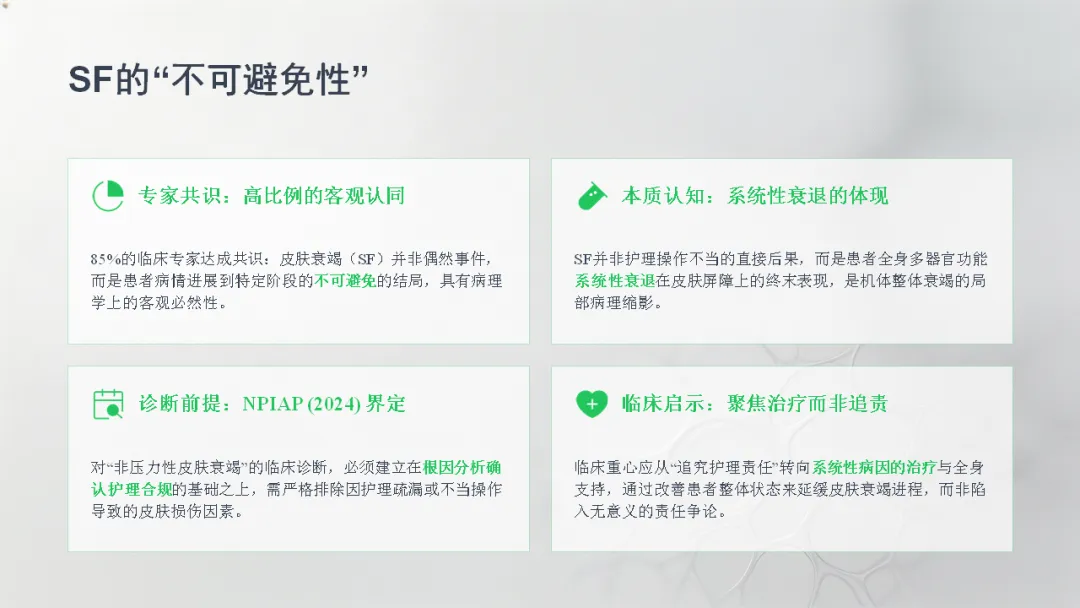 SF的“不可避免性”

专家共识：高比例的客观认同

85%的临床专家达成共识：皮肤衰竭（SF）并非偶然事件，而是患者病情进展到特定阶段的不可避免的结局，具有病理学上的客观必然性。

本质认知：系统性衰退的体现

SF并非护理操作不当的直接后果，而是患者全身多器官功能系统性衰退在皮肤屏障上的终末表现，是机体整体衰竭的局部病理缩影。

诊断前提：NPIAP (2024) 界定

对“非压力性皮肤衰竭”的临床诊断，必须建立在根因分析确认护理合规的基础之上，需严格排除因护理疏漏或不当操作导致的皮肤损伤因素。

临床启示：聚焦治疗而非追责

临床重心应从“追究护理责任”转向系统性病因的治疗与全身支持，通过改善患者整体状态来延缓皮肤衰竭进程，而非陷入无意义的责任争论。